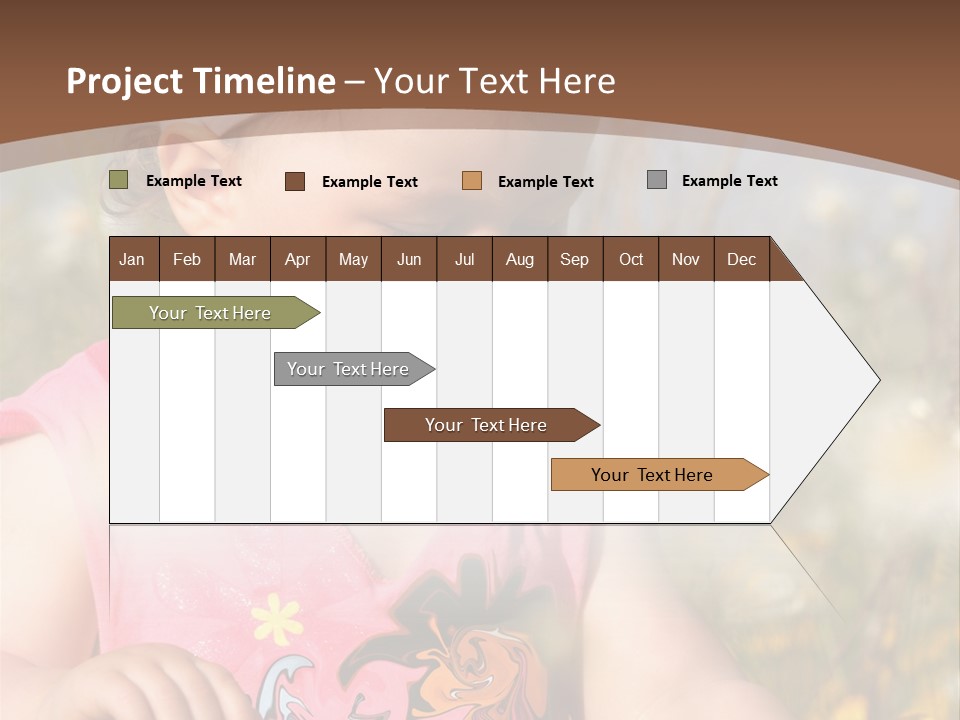 Project Timeline – Your Text Here

Example Text  Example Text  Example Text  Example Text

| Jan | Feb | Mar | Apr | May | Jun | Jul | Aug | Sep | Oct | Nov | Dec |
|---|---|---|---|---|---|---|---|---|---|---|---|

Your Text Here

Your Text Here

Your Text Here

Your Text Here